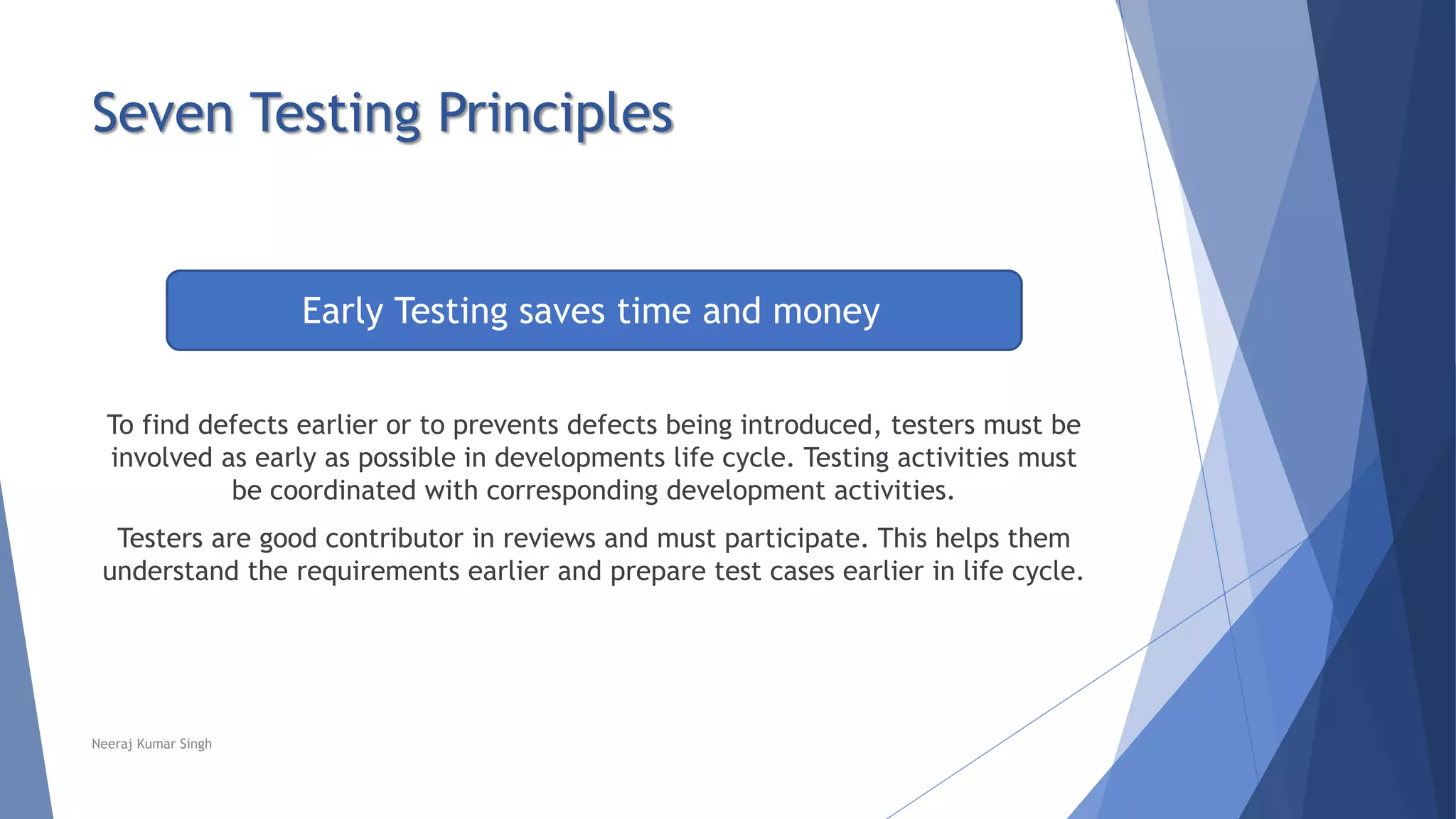 Seven Testing Principles

Early Testing saves time and money

To find defects earlier or to prevents defects being introduced, testers must be involved as early as possible in developments life cycle. Testing activities must be coordinated with corresponding development activities.

Testers are good contributor in reviews and must participate. This helps them understand the requirements earlier and prepare test cases earlier in life cycle.

Neeraj Kumar Singh